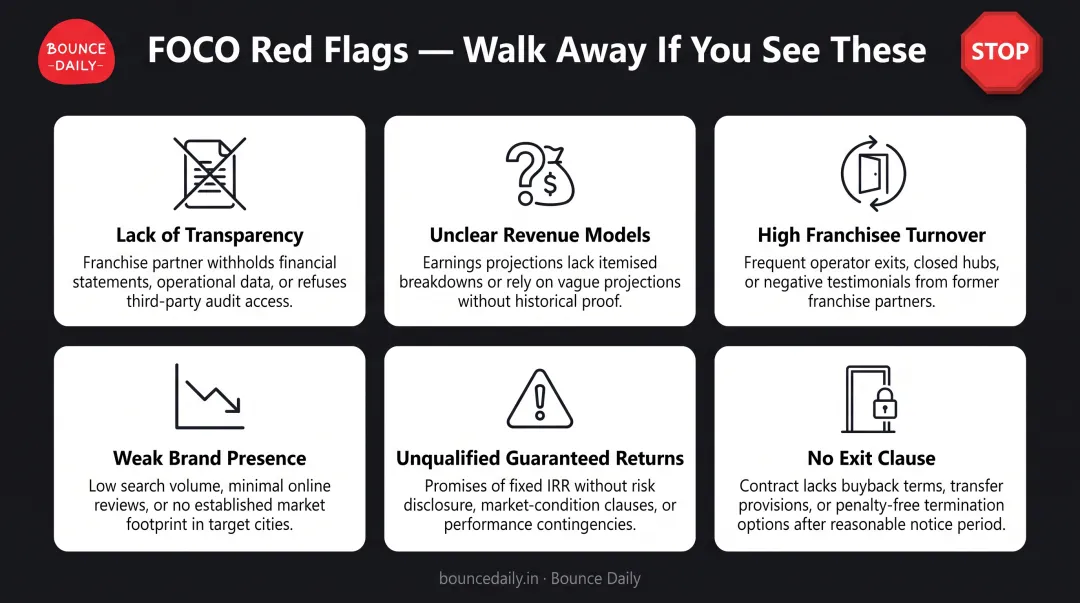 BOUNCE DAILY

FOCO Red Flags — Walk Away If You See These

STOP

Lack of Transparency
Franchise partner withholds financial statements, operational data, or refuses third-party audit access.

Unclear Revenue Models
Earnings projections lack itemised breakdowns or rely on vague projections without historical proof.

High Franchisee Turnover
Frequent operator exits, closed hubs, or negative testimonials from former franchise partners.

Weak Brand Presence
Low search volume, minimal online reviews, or no established market footprint in target cities.

Unqualified Guaranteed Returns
Promises of fixed IRR without risk disclosure, market-condition clauses, or performance contingencies.

No Exit Clause
Contract lacks buyback terms, transfer provisions, or penalty-free termination options after reasonable notice period.

bouncedaily.in · Bounce Daily